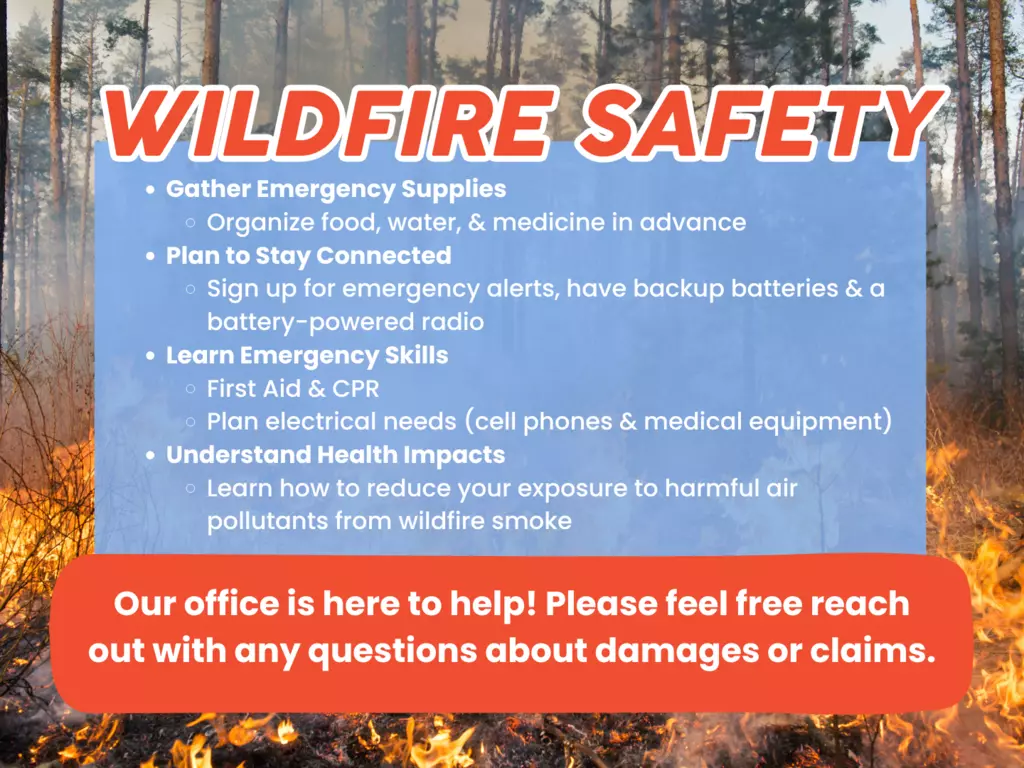 WILDFIRE SAFETY

- Gather Emergency Supplies
  - Organize food, water, & medicine in advance
- Plan to Stay Connected
  - Sign up for emergency alerts, have backup batteries & a battery-powered radio
- Learn Emergency Skills
  - First Aid & CPR
  - Plan electrical needs (cell phones & medical equipment)
- Understand Health Impacts
  - Learn how to reduce your exposure to harmful air pollutants from wildfire smoke

Our office is here to help! Please feel free reach out with any questions about damages or claims.